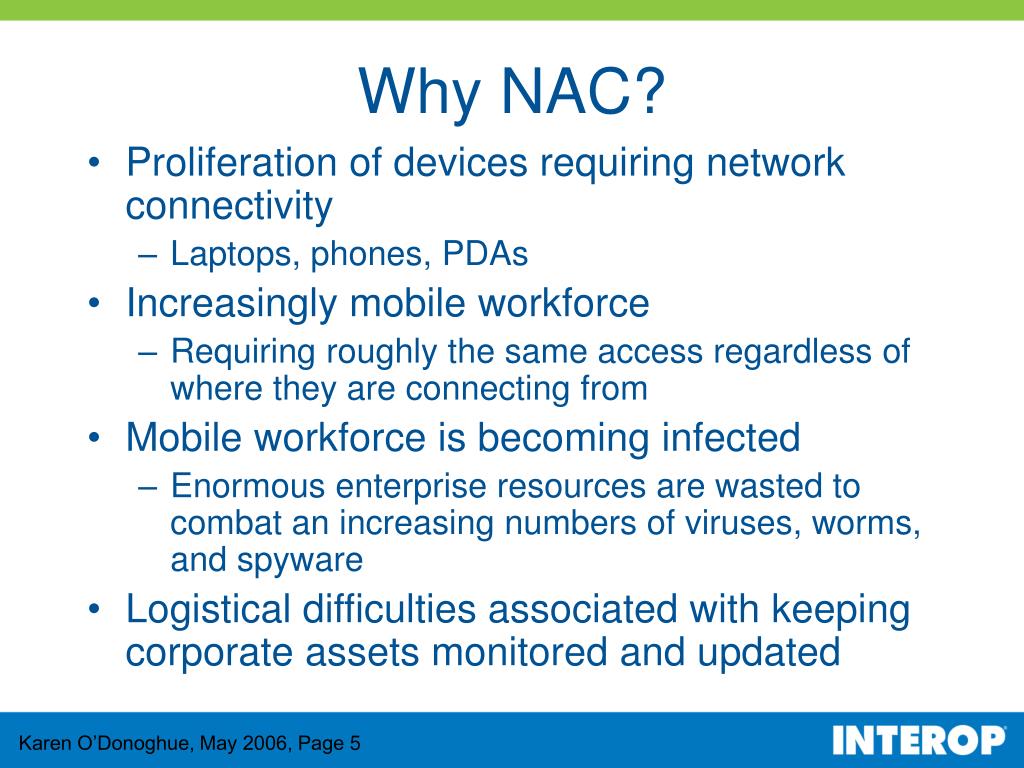 Why NAC?

• Proliferation of devices requiring network connectivity
 – Laptops, phones, PDAs
• Increasingly mobile workforce
 – Requiring roughly the same access regardless of where they are connecting from
• Mobile workforce is becoming infected
 – Enormous enterprise resources are wasted to combat an increasing numbers of viruses, worms, and spyware
• Logistical difficulties associated with keeping corporate assets monitored and updated

Karen O'Donoghue, May 2006, Page 5

INTEROP